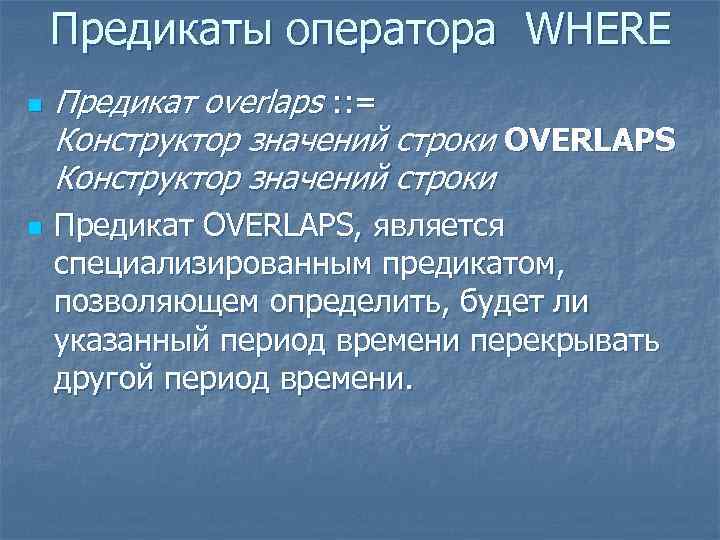 Предикаты оператора WHERE

Предикат overlaps ::=
Конструктор значений строки OVERLAPS
Конструктор значений строки

Предикат OVERLAPS, является специализированным предикатом, позволяющем определить, будет ли указанный период времени перекрывать другой период времени.